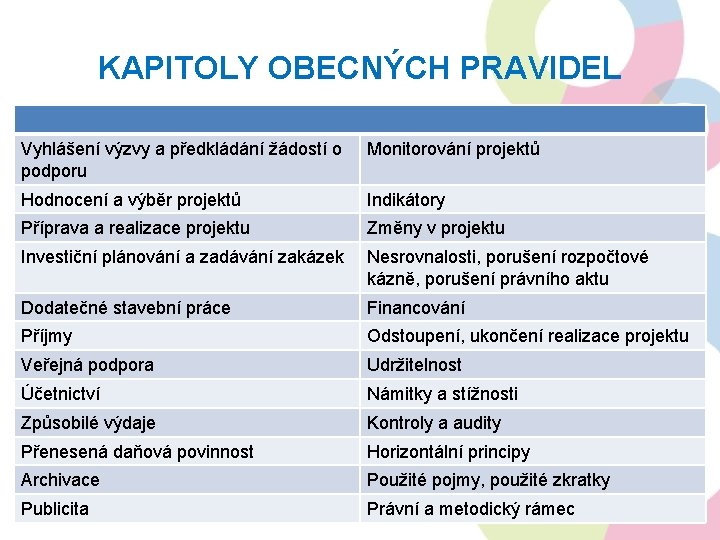 KAPITOLY OBECNÝCH PRAVIDEL

| | |
|---|---|
| Vyhlášení výzvy a předkládání žádostí o podporu | Monitorování projektů |
| Hodnocení a výběr projektů | Indikátory |
| Příprava a realizace projektu | Změny v projektu |
| Investiční plánování a zadávání zakázek | Nesrovnalosti, porušení rozpočtové kázně, porušení právního aktu |
| Dodatečné stavební práce | Financování |
| Příjmy | Odstoupení, ukončení realizace projektu |
| Veřejná podpora | Udržitelnost |
| Účetnictví | Námitky a stížnosti |
| Způsobilé výdaje | Kontroly a audity |
| Přenesená daňová povinnost | Horizontální principy |
| Archivace | Použité pojmy, použité zkratky |
| Publicita | Právní a metodický rámec |